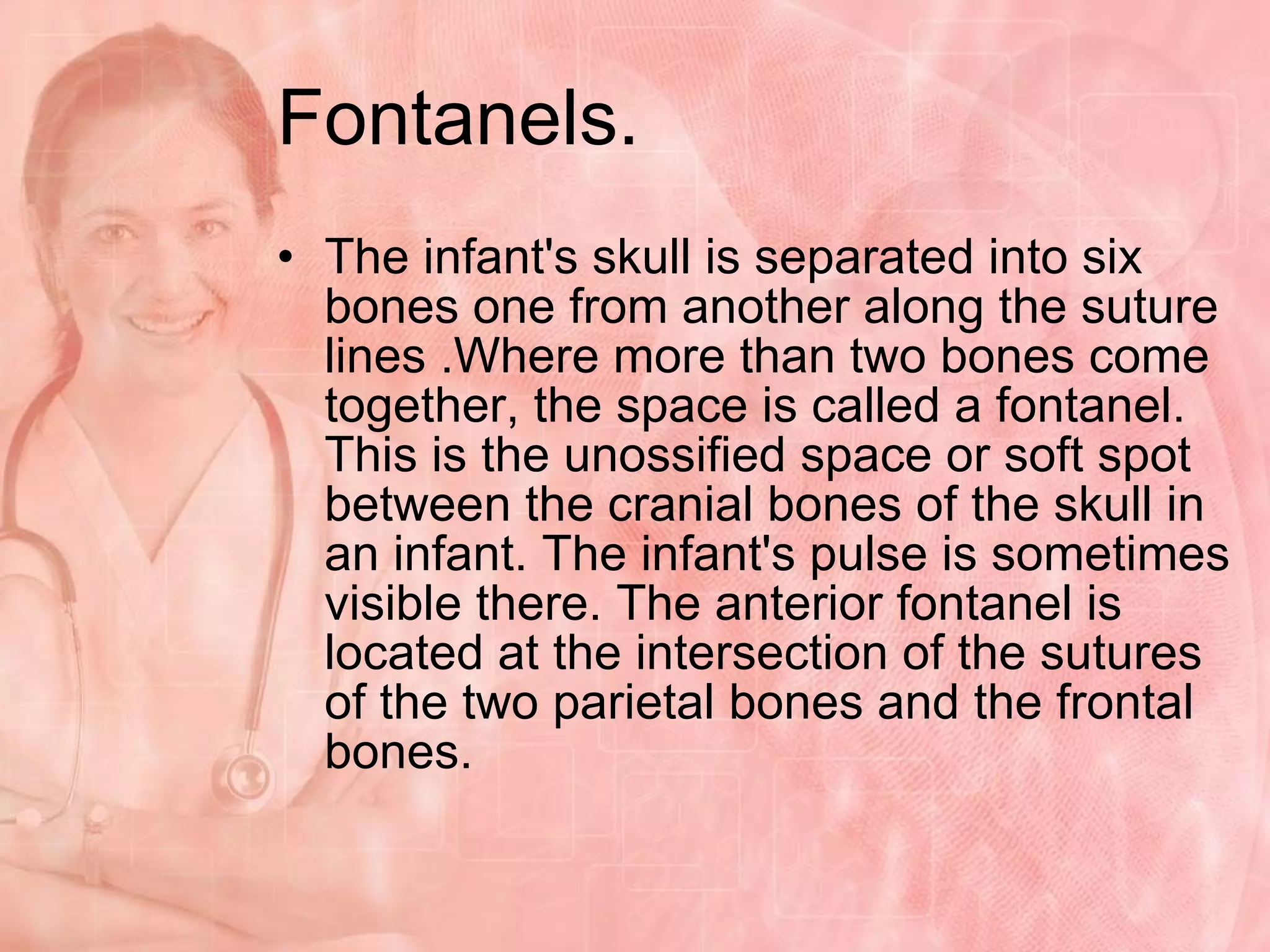 Fontanels.

• The infant's skull is separated into six bones one from another along the suture lines .Where more than two bones come together, the space is called a fontanel. This is the unossified space or soft spot between the cranial bones of the skull in an infant. The infant's pulse is sometimes visible there. The anterior fontanel is located at the intersection of the sutures of the two parietal bones and the frontal bones.